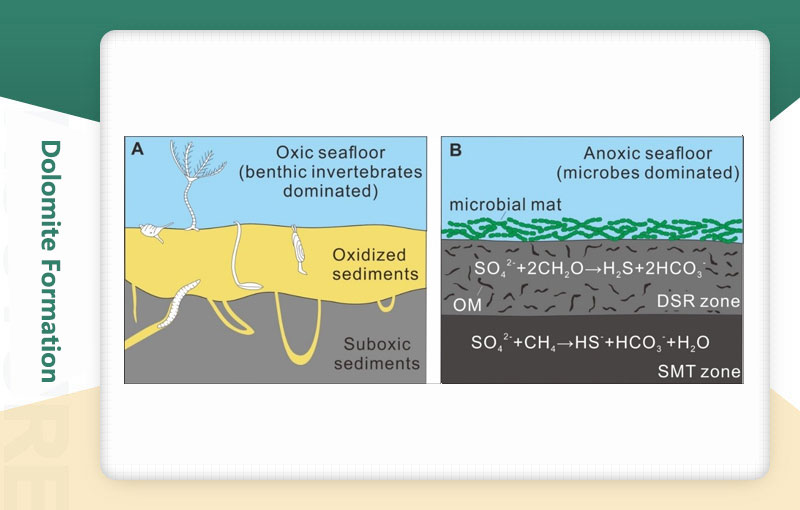 Dolomite Formation

A

Oxic seafloor (benthic invertebrates dominated)

Oxidized sediments

Suboxic sediments

B

Anoxic seafloor (microbes dominated)

microbial mat

$SO_4^{2-}+2CH_2O \rightarrow H_2S+2HCO_3^-$

OM

DSR zone

$SO_4^{2-}+CH_4 \rightarrow HS^-+HCO_3^-+H_2O$

SMT zone